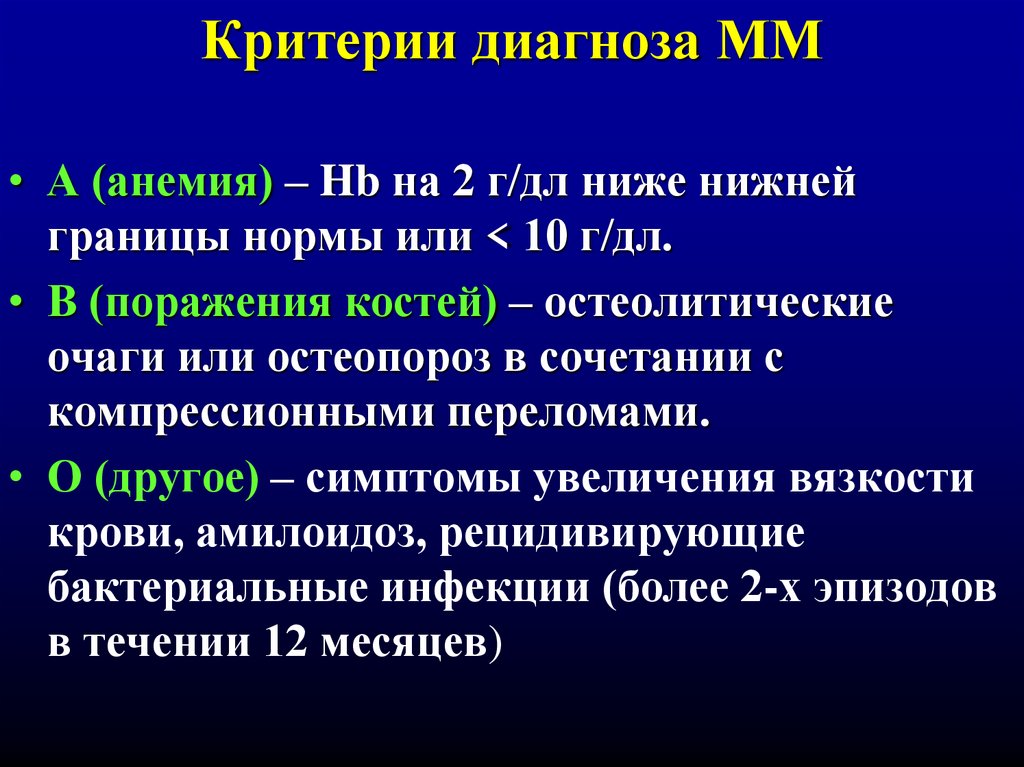 Критерии диагноза ММ

• А (анемия) – Hb на 2 г/дл ниже нижней границы нормы или < 10 г/дл.

• В (поражения костей) – остеолитические очаги или остеопороз в сочетании с компрессионными переломами.

• О (другое) – симптомы увеличения вязкости крови, амилоидоз, рецидивирующие бактериальные инфекции (более 2-х эпизодов в течении 12 месяцев)